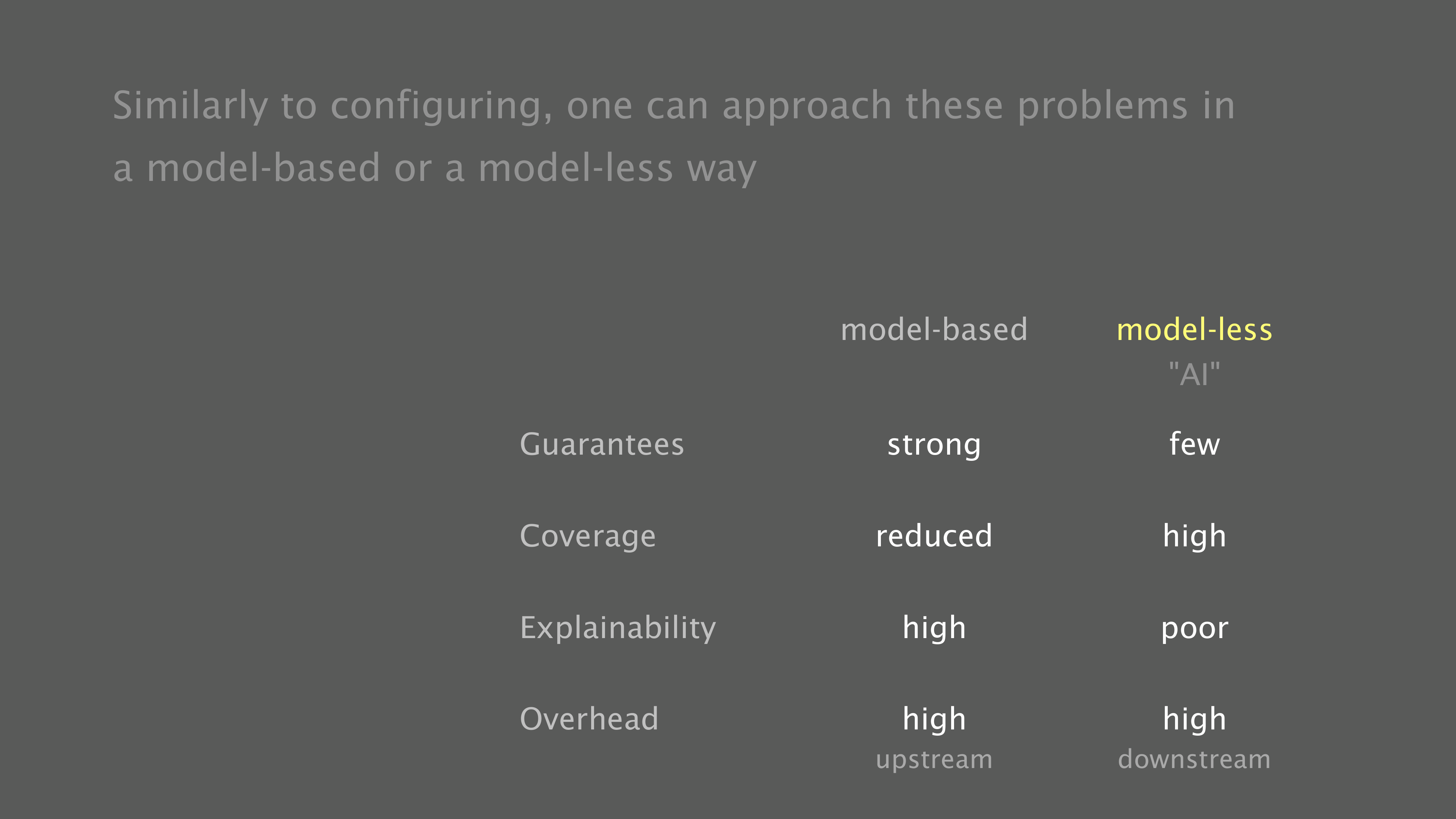 Similarly to configuring, one can approach these problems in a model-based or a model-less way

| | model-based | model-less "AI" |
|---|---|---|
| Guarantees | strong | few |
| Coverage | reduced | high |
| Explainability | high | poor |
| Overhead | high upstream | high downstream |